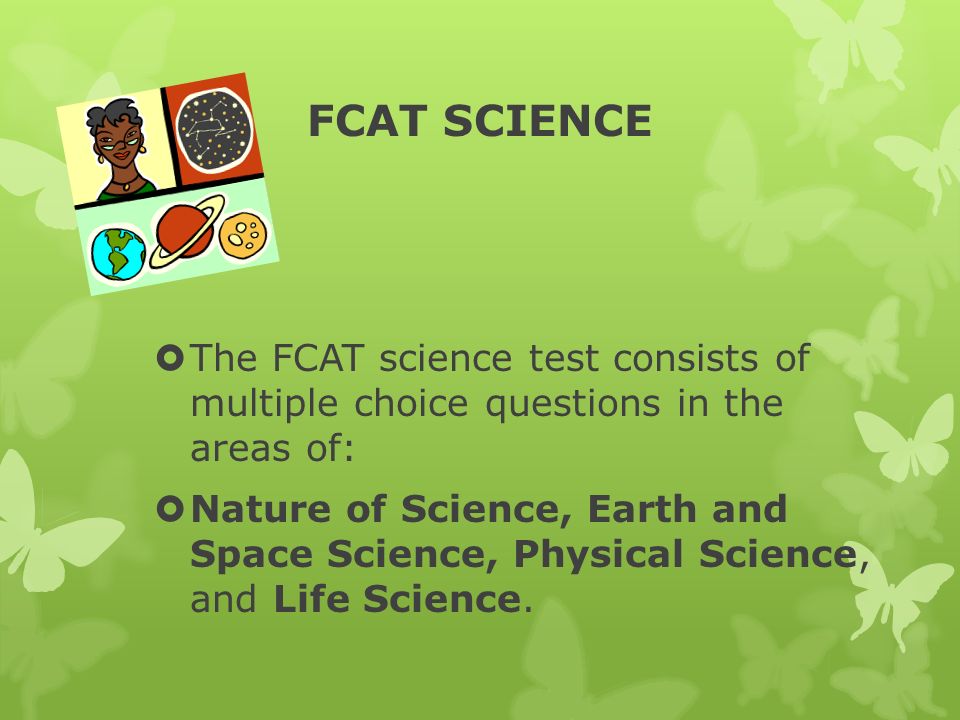 FCAT SCIENCE

The FCAT science test consists of multiple choice questions in the areas of:

Nature of Science, Earth and Space Science, Physical Science, and Life Science.